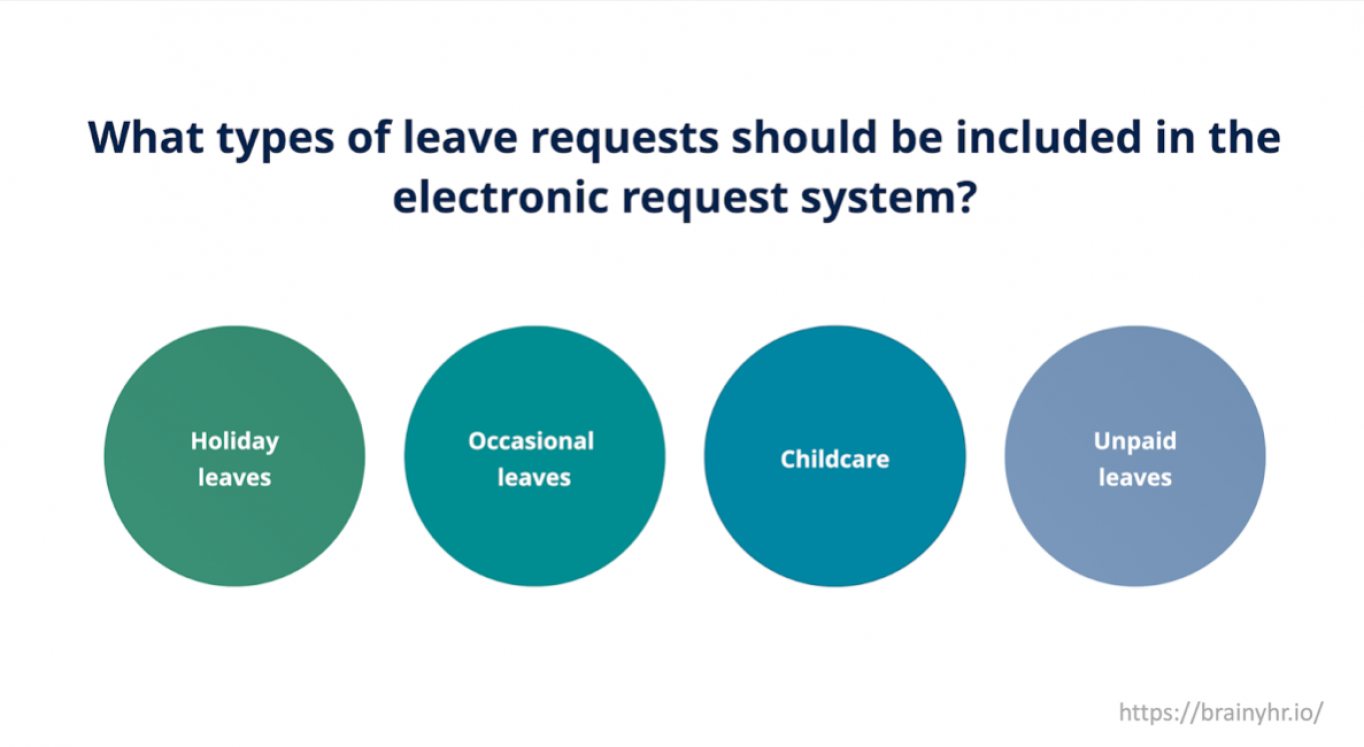 What types of leave requests should be included in the electronic request system?

Holiday leaves

Occasional leaves

Childcare

Unpaid leaves

https://brainyhr.io/